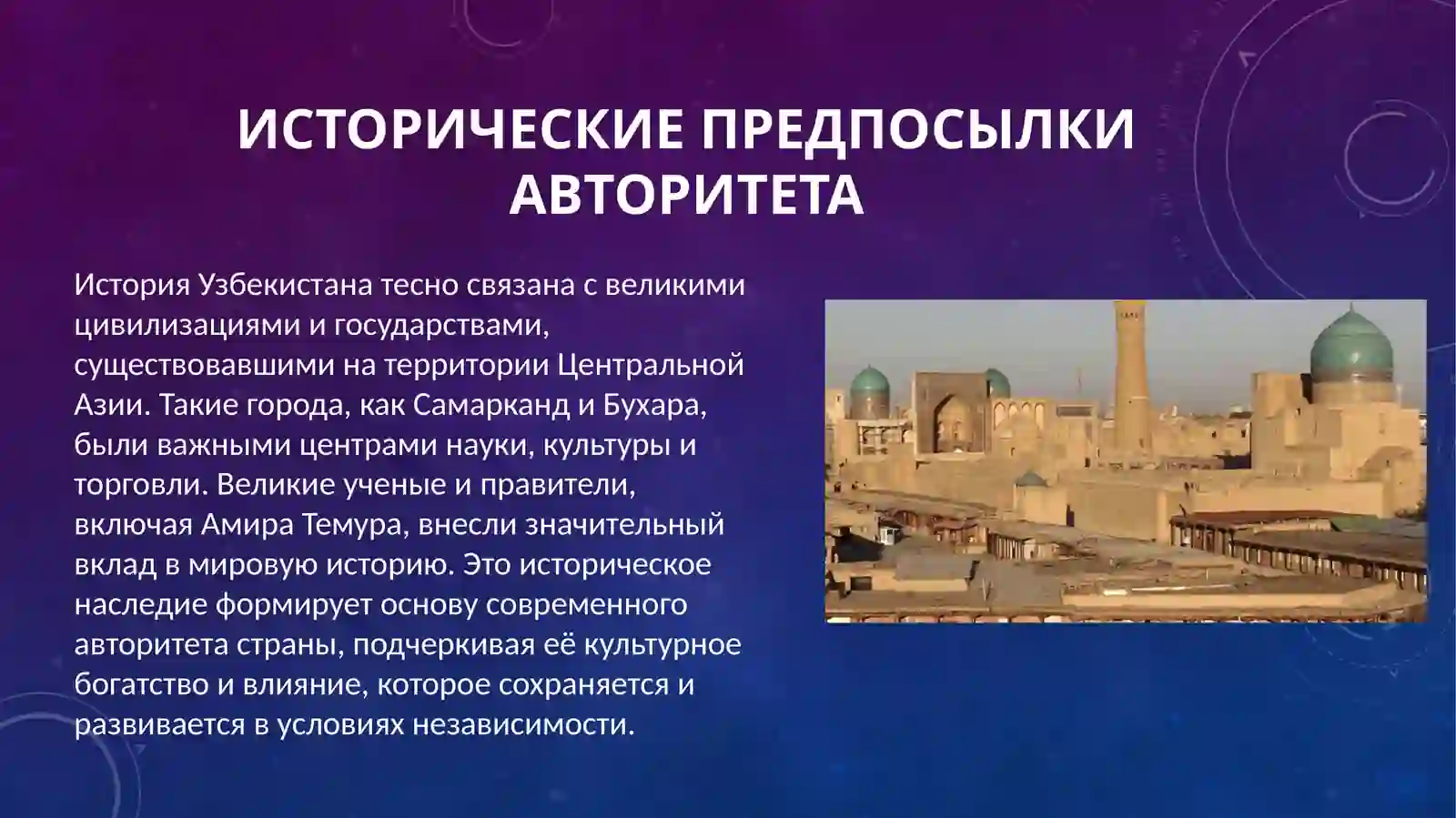 ИСТОРИЧЕСКИЕ ПРЕДПОСЫЛКИ АВТОРИТЕТА

История Узбекистана тесно связана с великими цивилизациями и государствами, существовавшими на территории Центральной Азии. Такие города, как Самарканд и Бухара, были важными центрами науки, культуры и торговли. Великие ученые и правители, включая Амира Темура, внесли значительный вклад в мировую историю. Это историческое наследие формирует основу современного авторитета страны, подчеркивая её культурное богатство и влияние, которое сохраняется и развивается в условиях независимости.